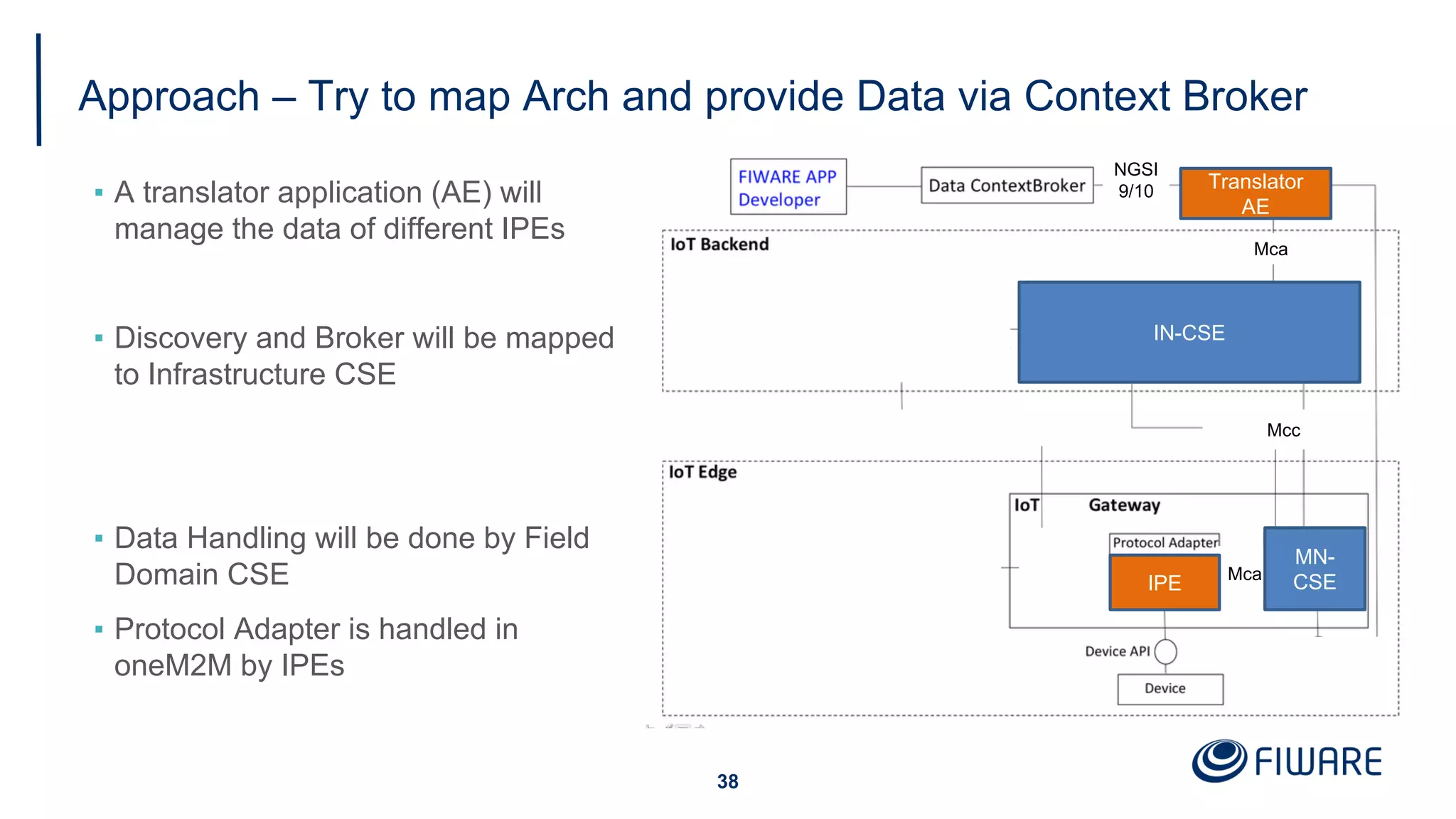 Approach – Try to map Arch and provide Data via Context Broker

▪ A translator application (AE) will manage the data of different IPEs

▪ Discovery and Broker will be mapped to Infrastructure CSE

▪ Data Handling will be done by Field Domain CSE

▪ Protocol Adapter is handled in oneM2M by IPEs

FIWARE APP Developer

Data ContextBroker

NGSI 9/10

Translator AE

IoT Backend

Mca

IN-CSE

Mcc

IoT Edge

IoT Gateway

Protocol Adapter

IPE

Mca

MN-CSE

Device API

Device

38

FIWARE